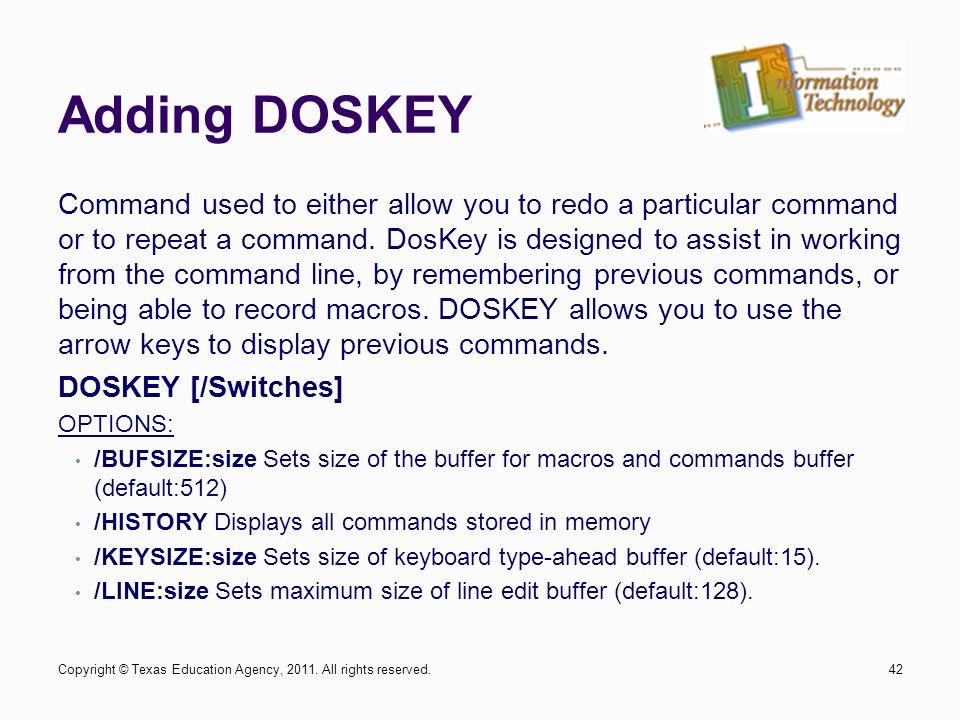 Adding DOSKEY

Information Technology

Command used to either allow you to redo a particular command or to repeat a command. DosKey is designed to assist in working from the command line, by remembering previous commands, or being able to record macros. DOSKEY allows you to use the arrow keys to display previous commands.

DOSKEY [/Switches]

OPTIONS:

• /BUFSIZE:size Sets size of the buffer for macros and commands buffer (default:512)
• /HISTORY Displays all commands stored in memory
• /KEYSIZE:size Sets size of keyboard type-ahead buffer (default:15).
• /LINE:size Sets maximum size of line edit buffer (default:128).

Copyright © Texas Education Agency, 2011. All rights reserved.

42